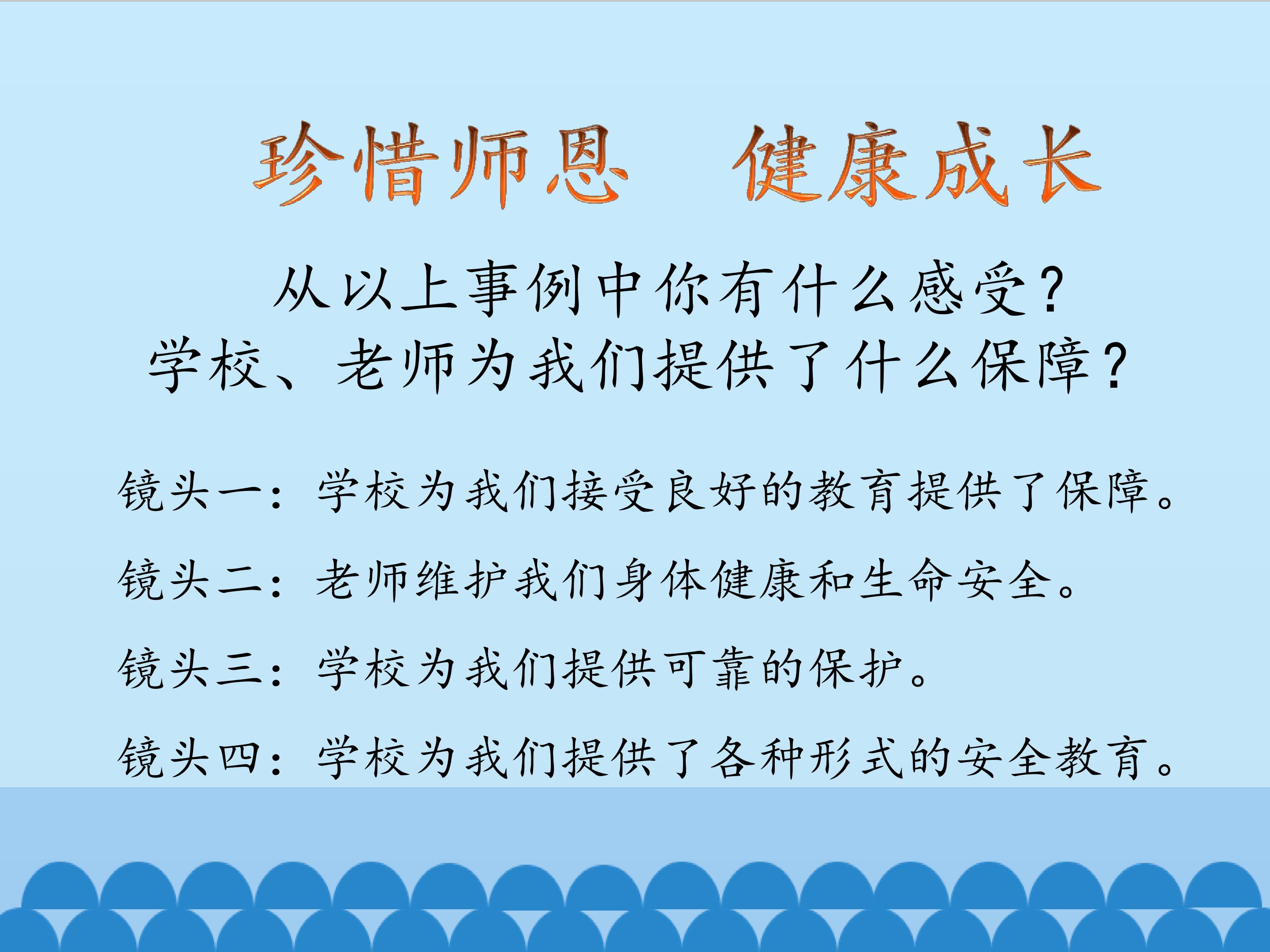 珍惜师恩 健康成长

从以上事例中你有什么感受？
学校、老师为我们提供了什么保障？

镜头一：学校为我们接受良好的教育提供了保障。

镜头二：老师维护我们身体健康和生命安全。

镜头三：学校为我们提供可靠的保护。

镜头四：学校为我们提供了各种形式的安全教育。